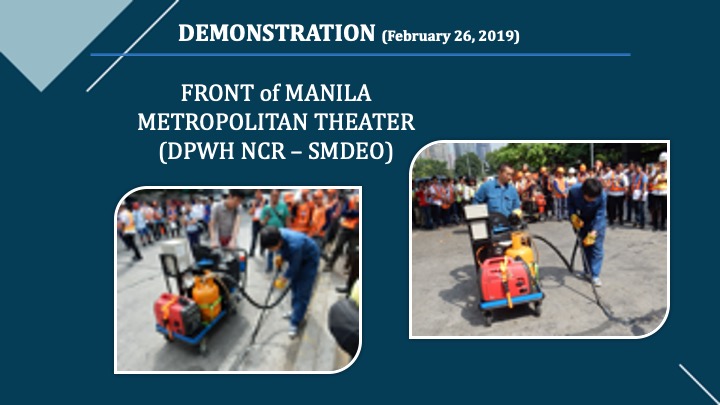 DEMONSTRATION (February 26, 2019)

FRONT of MANILA METROPOLITAN THEATER (DPWH NCR – SMDEO)